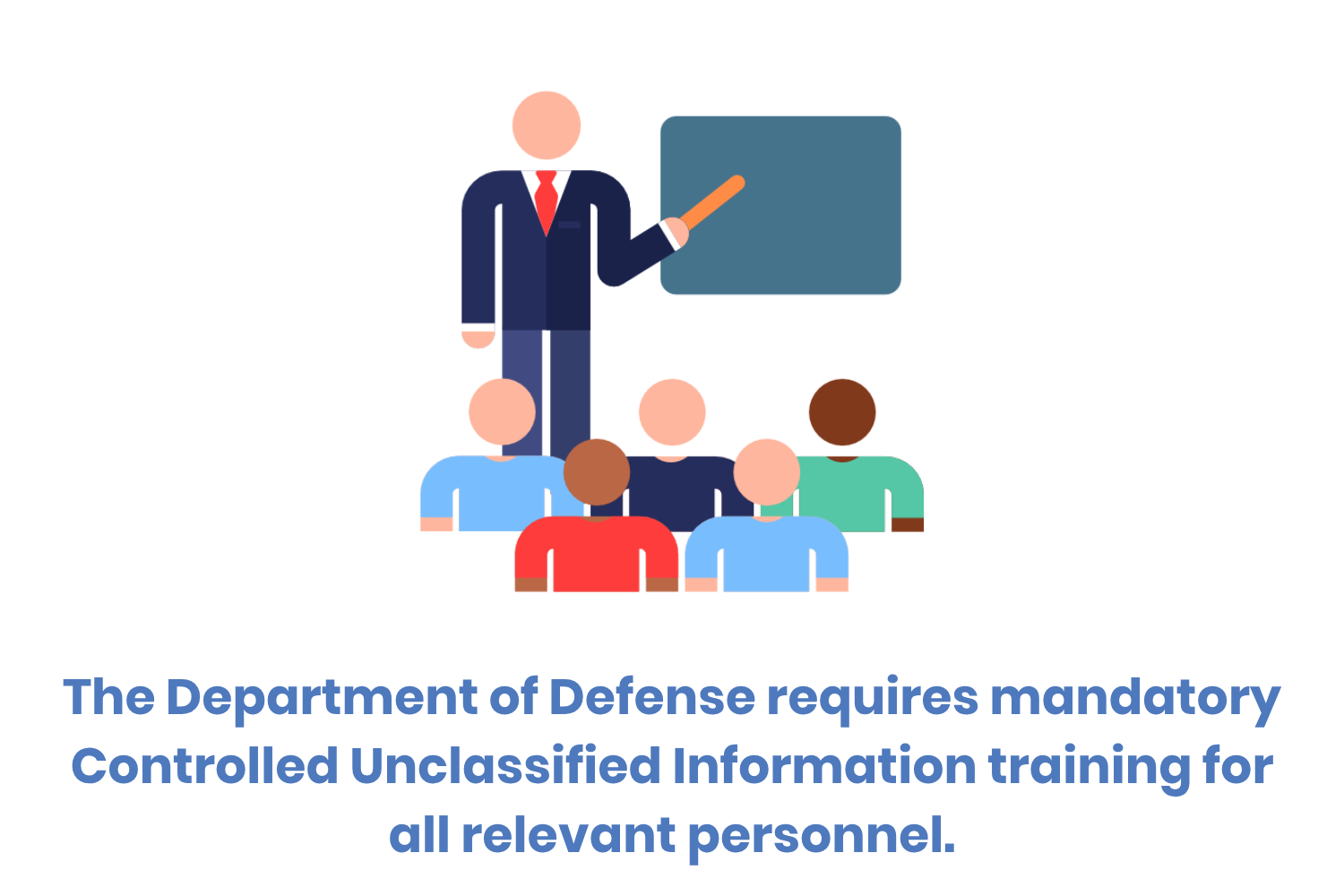 The Department of Defense requires mandatory Controlled Unclassified Information training for all relevant personnel.